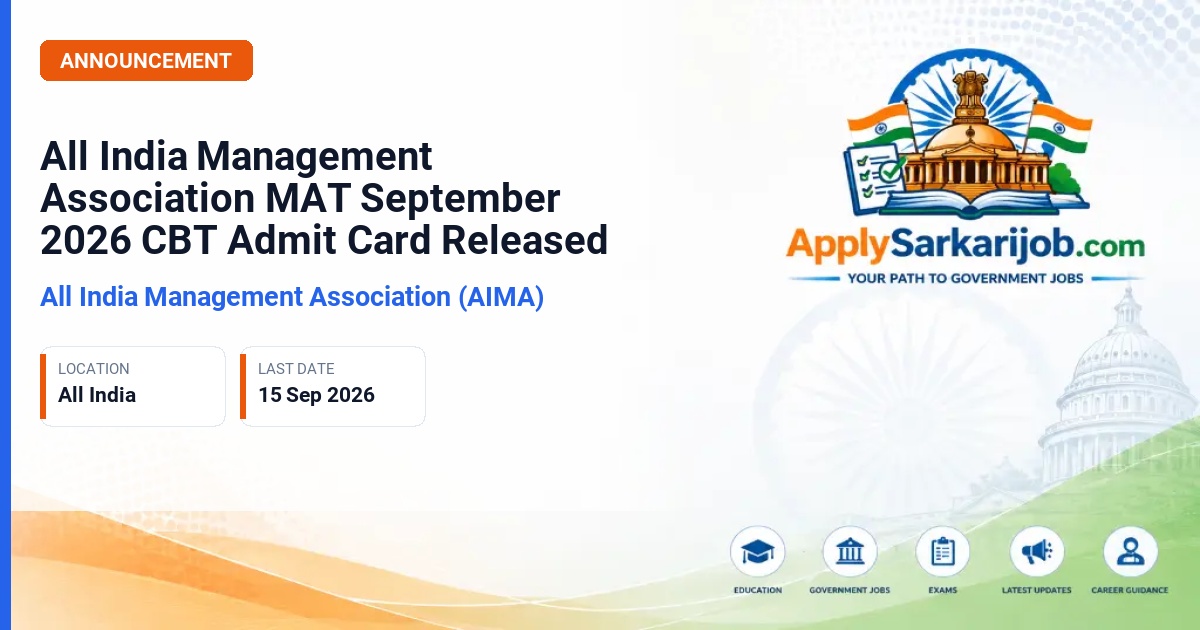 ANNOUNCEMENT

All India Management Association MAT September 2026 CBT Admit Card Released

All India Management Association (AIMA)

LOCATION
All India

LAST DATE
15 Sep 2026

ApplySarkarijob.com
YOUR PATH TO GOVERNMENT JOBS

EDUCATION
GOVERNMENT JOBS
EXAMS
LATEST UPDATES
CAREER GUIDANCE